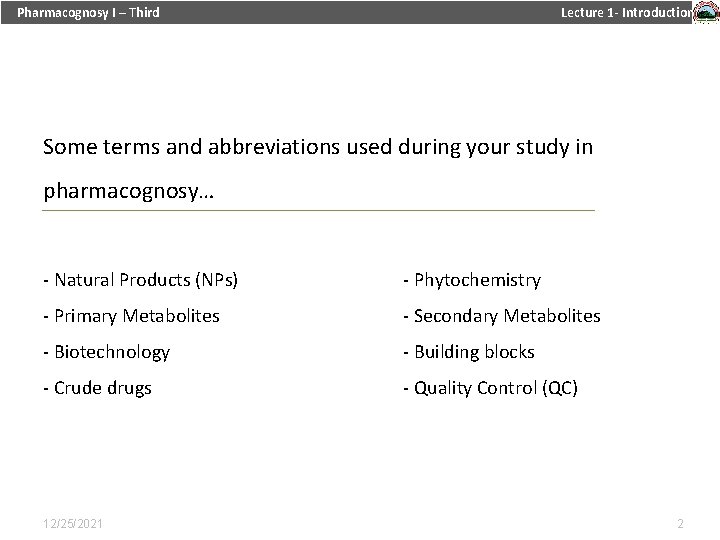 Pharmacognosy I – Third

Lecture 1- Introduction

Some terms and abbreviations used during your study in pharmacognosy…

- Natural Products (NPs)

- Primary Metabolites

- Biotechnology

- Crude drugs

- Phytochemistry

- Secondary Metabolites

- Building blocks

- Quality Control (QC)

12/25/2021

2